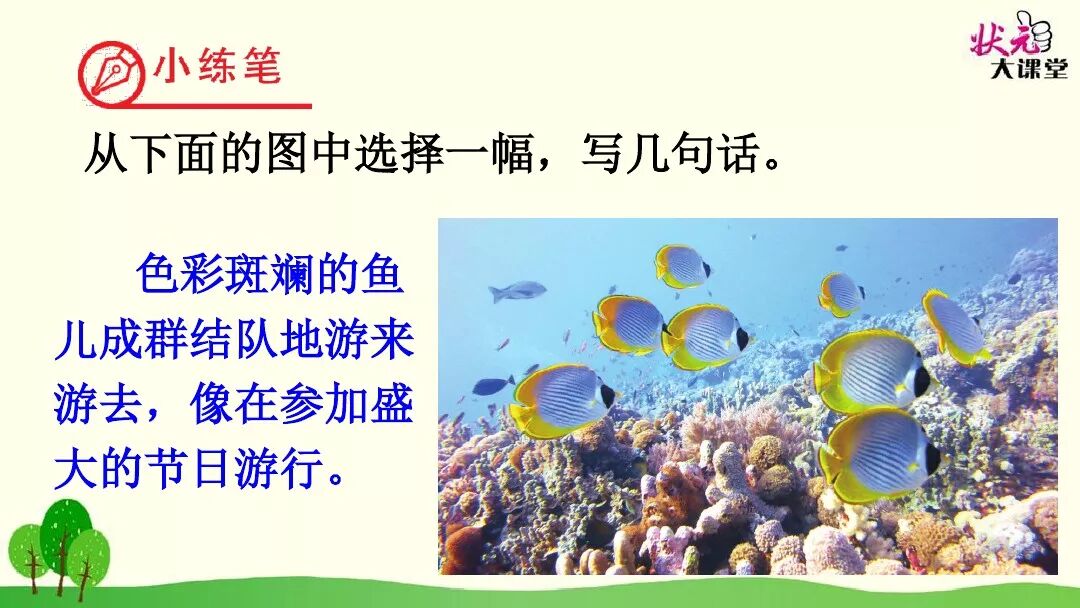 小练笔

状元大课堂

从下面的图中选择一幅，写几句话。

色彩斑斓的鱼儿成群结队地游来游去，像在参加盛大的节日游行。